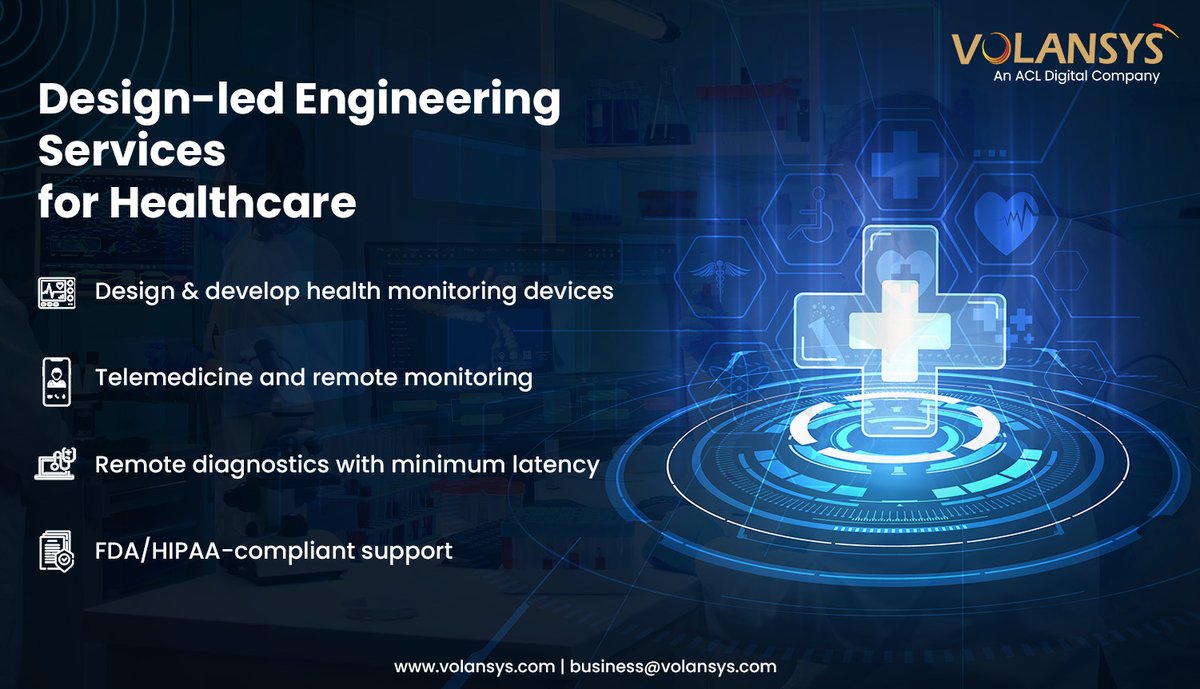 VOLANSYS
An ACL Digital Company

Design-led Engineering Services for Healthcare

Design & develop health monitoring devices

Telemedicine and remote monitoring

Remote diagnostics with minimum latency

FDA/HIPAA-compliant support

www.volansys.com | business@volansys.com